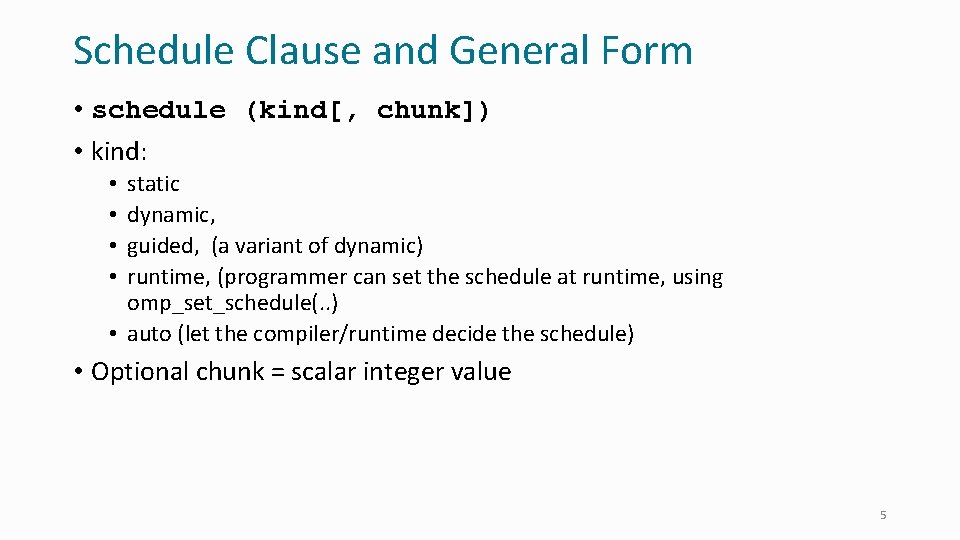 Schedule Clause and General Form

• schedule (kind[, chunk])
• kind:
  • static
  • dynamic,
  • guided, (a variant of dynamic)
  • runtime, (programmer can set the schedule at runtime, using omp_set_schedule(..)
  • auto (let the compiler/runtime decide the schedule)
• Optional chunk = scalar integer value

5